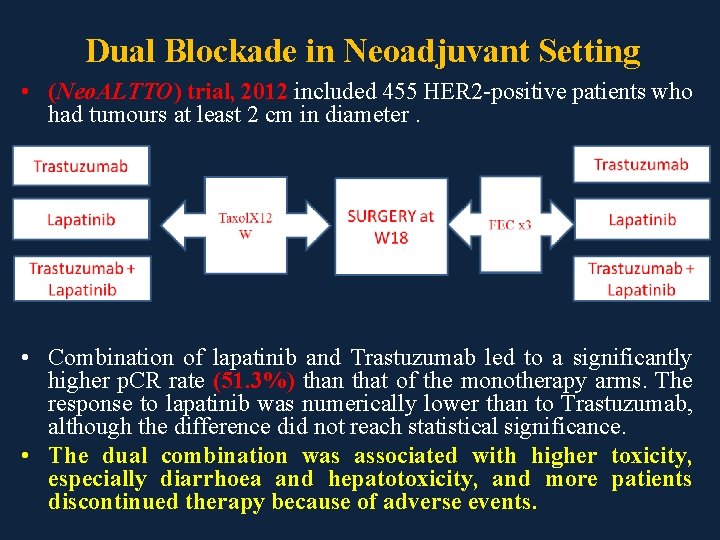 Dual Blockade in Neoadjuvant Setting

• (NeoALTTO) trial, 2012 included 455 HER2-positive patients who had tumours at least 2 cm in diameter .

Trastuzumab

Lapatinib

Trastuzumab + Lapatinib

TaxolX12 W

SURGERY at W18

FEC x3

Trastuzumab

Lapatinib

Trastuzumab + Lapatinib

• Combination of lapatinib and Trastuzumab led to a significantly higher pCR rate (51.3%) than that of the monotherapy arms. The response to lapatinib was numerically lower than to Trastuzumab, although the difference did not reach statistical significance.

• The dual combination was associated with higher toxicity, especially diarrhoea and hepatotoxicity, and more patients discontinued therapy because of adverse events.